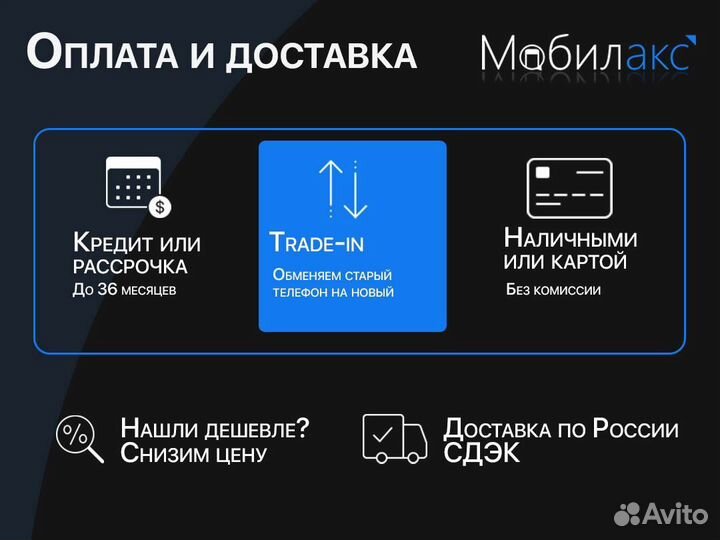 Оплата и доставка

Мобилакс

Кредит или рассрочка
До 36 месяцев

Trade-in
Обменяем старый телефон на новый

Наличными или картой
Без комиссии

Нашли дешевле? Снизим цену

Доставка по России СДЭК

Avito